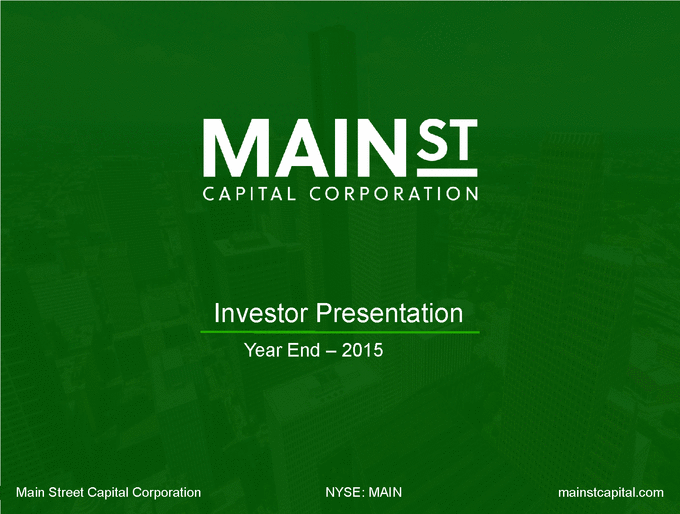 MAIN ST
CAPITAL CORPORATION

Investor Presentation
Year End – 2015

Main Street Capital Corporation NYSE: MAIN mainstcapital.com